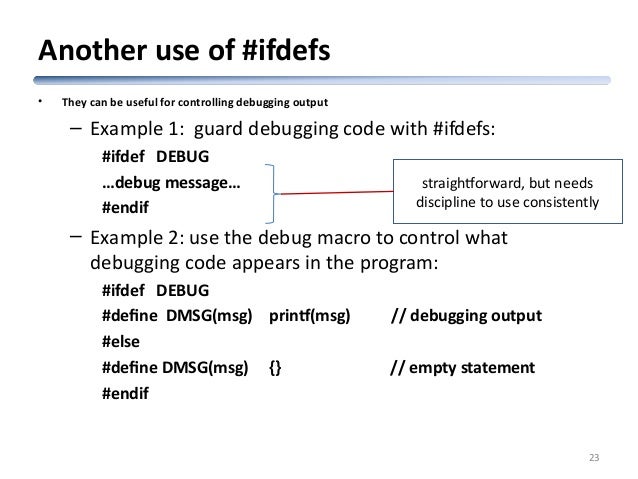 Another use of #ifdefs

• They can be useful for controlling debugging output

– Example 1: guard debugging code with #ifdefs:

#ifdef DEBUG
…debug message…
#endif

straightforward, but needs discipline to use consistently

– Example 2: use the debug macro to control what debugging code appears in the program:

#ifdef DEBUG
#define DMSG(msg) printf(msg) // debugging output
#else
#define DMSG(msg) {} // empty statement
#endif

23